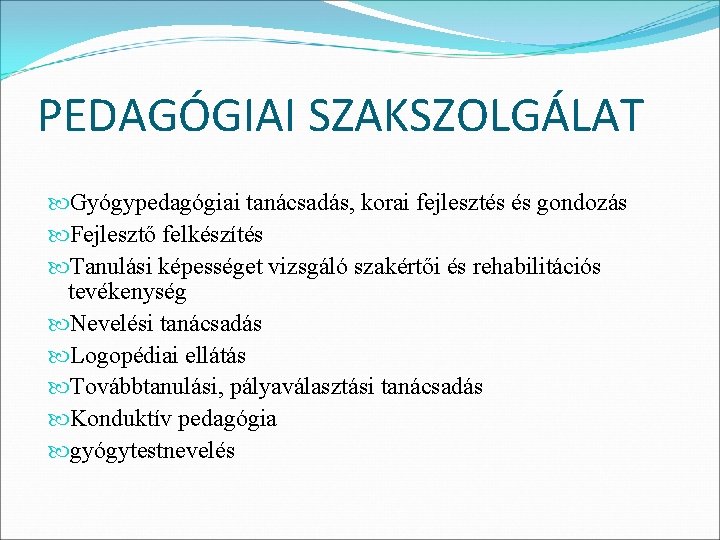 PEDAGÓGIAI SZAKSZOLGÁLAT

Gyógypedagógiai tanácsadás, korai fejlesztés és gondozás
Fejlesztő felkészítés
Tanulási képességet vizsgáló szakértői és rehabilitációs tevékenység
Nevelési tanácsadás
Logopédiai ellátás
Továbbtanulási, pályaválasztási tanácsadás
Konduktív pedagógia
gyógytestnevelés